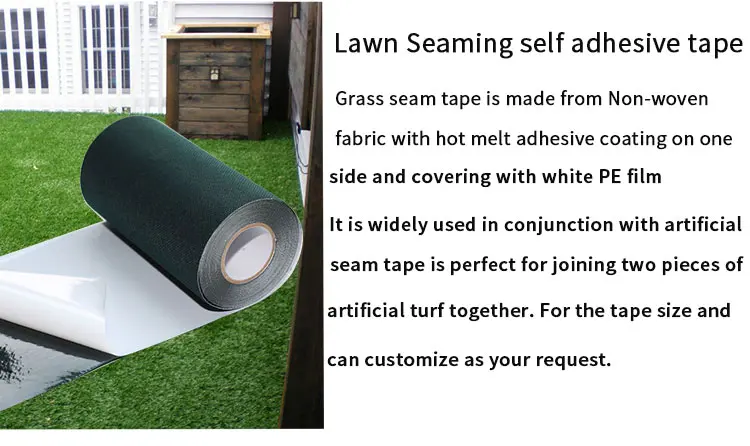 Lawn Seaming self adhesive tape

Grass seam tape is made from Non-woven fabric with hot melt adhesive coating on one side and covering with white PE film

It is widely used in conjunction with artificial seam tape is perfect for joining two pieces of artificial turf together. For the tape size and can customize as your request.